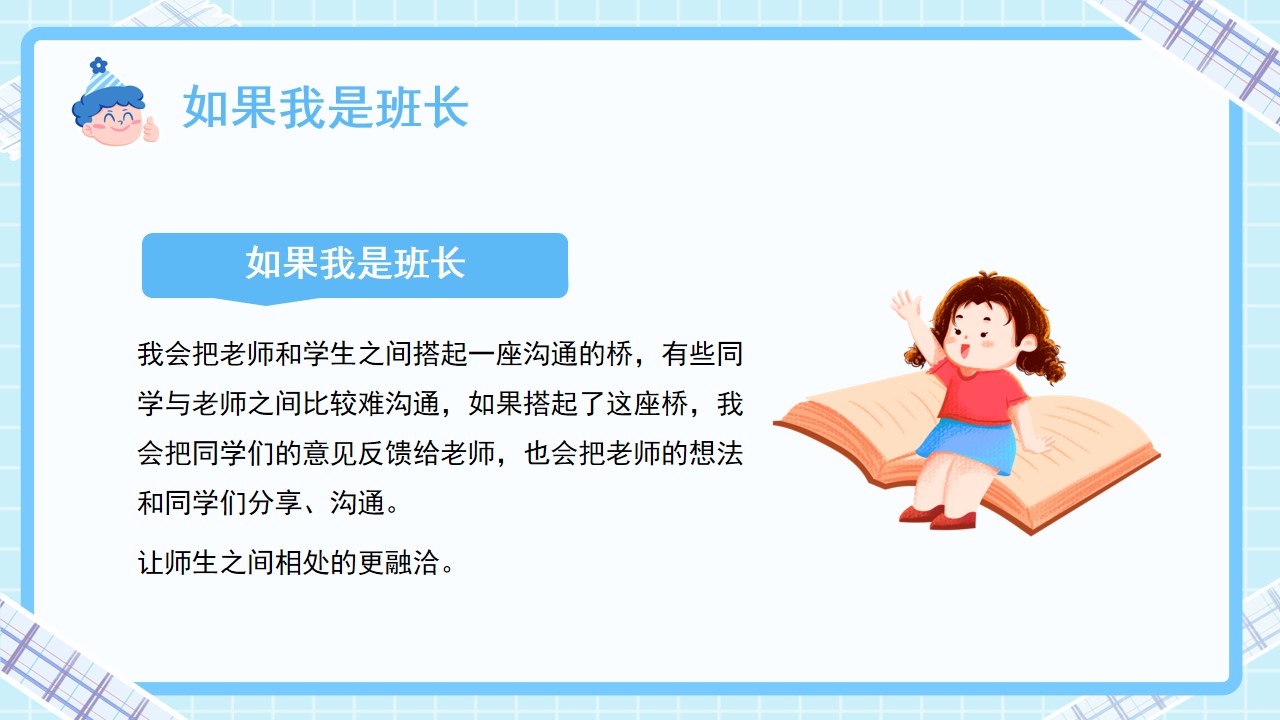 如果我是班长

如果我是班长

我会把老师和学生之间搭起一座沟通的桥，有些同学与老师之间比较难沟通，如果搭起了这座桥，我会把同学们的意见反馈给老师，也会把老师的想法和同学们分享、沟通。

让师生之间相处的更融洽。